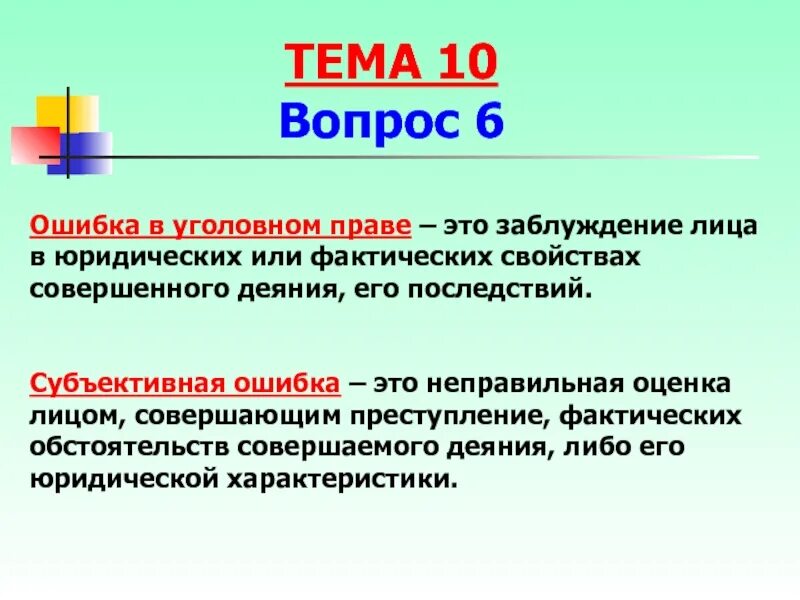 ТЕМА 10
Вопрос 6

Ошибка в уголовном праве – это заблуждение лица в юридических или фактических свойствах совершенного деяния, его последствий.

Субъективная ошибка – это неправильная оценка лицом, совершающим преступление, фактических обстоятельств совершаемого деяния, либо его юридической характеристики.